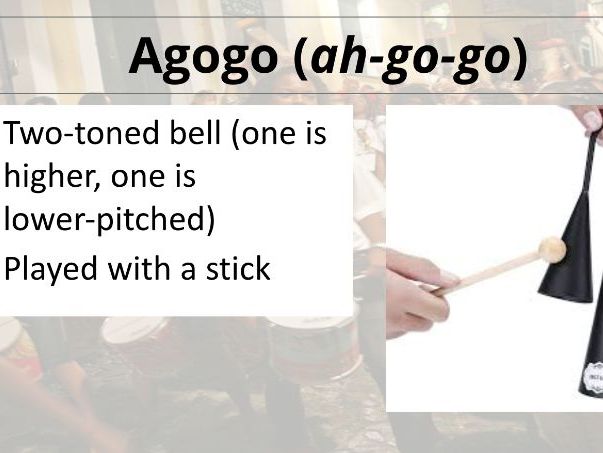 Agogo (ah-go-go)

Two-toned bell (one is higher, one is lower-pitched)

Played with a stick